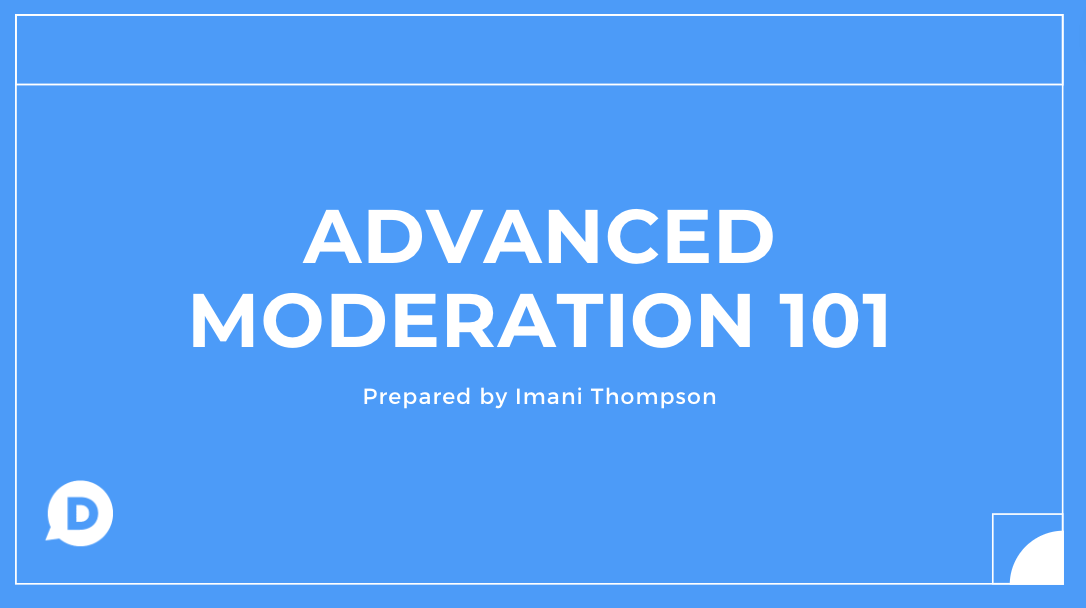 ADVANCED MODERATION 101

Prepared by Imani Thompson

D